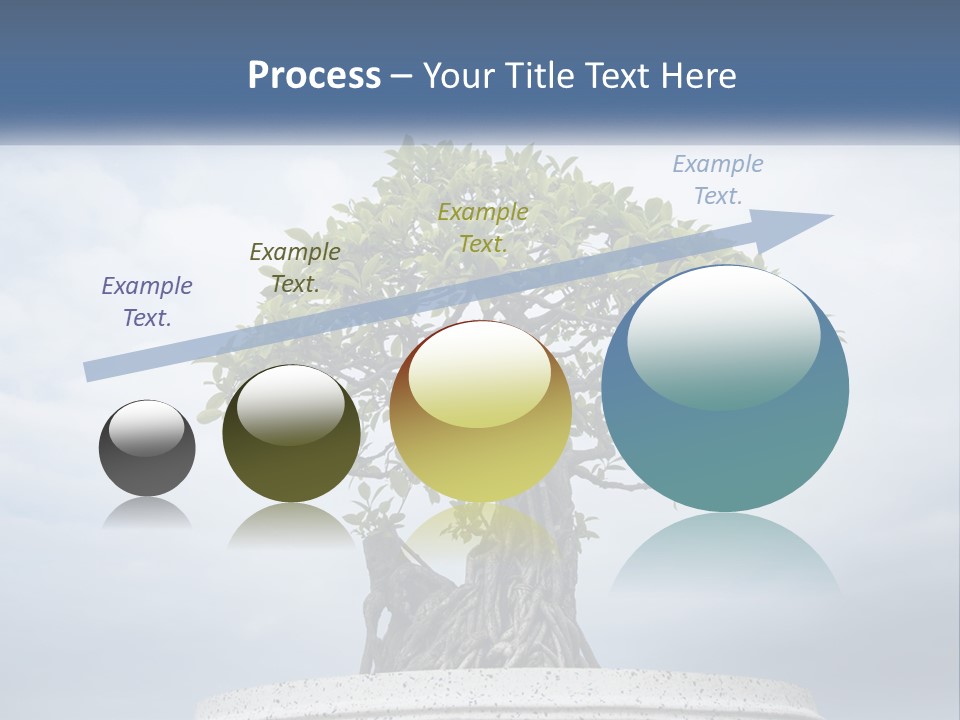 Process – Your Title Text Here

Example Text.

Example Text.

Example Text.

Example Text.